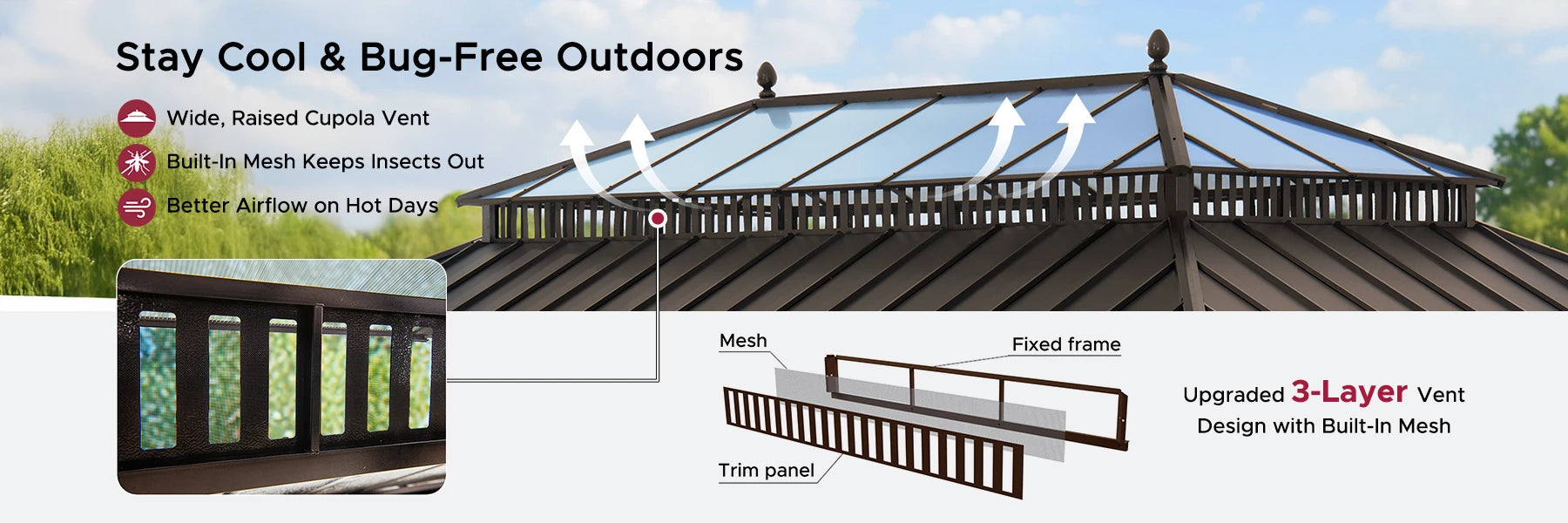 Stay Cool & Bug-Free Outdoors

Wide, Raised Cupola Vent

Built-In Mesh Keeps Insects Out

Better Airflow on Hot Days

Mesh

Fixed frame

Trim panel

Upgraded 3-Layer Vent Design with Built-In Mesh